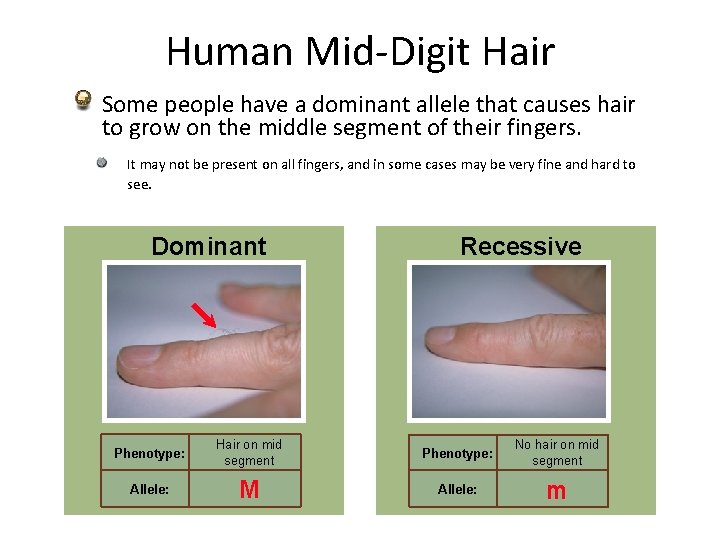 Human Mid-Digit Hair

Some people have a dominant allele that causes hair to grow on the middle segment of their fingers.

It may not be present on all fingers, and in some cases may be very fine and hard to see.

Dominant

| Phenotype: | Hair on mid segment |
|---|---|
| Allele: | M |

Recessive

| Phenotype: | No hair on mid segment |
|---|---|
| Allele: | m |